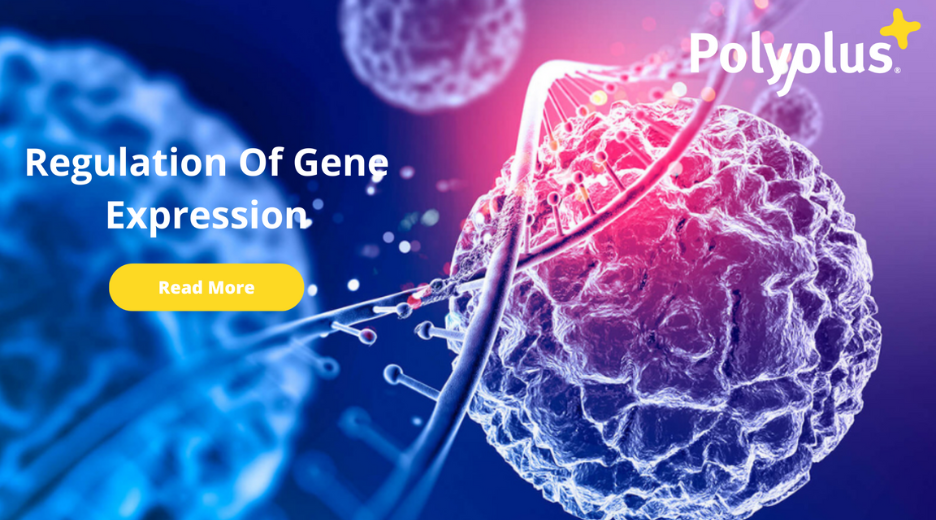 Polyplus

Regulation Of Gene Expression

Read More